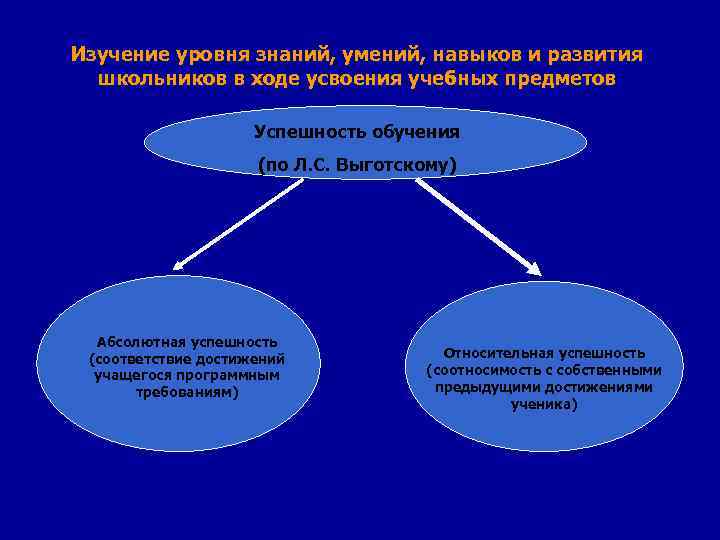 Изучение уровня знаний, умений, навыков и развития школьников в ходе усвоения учебных предметов

Успешность обучения

(по Л.С. Выготскому)

Абсолютная успешность (соответствие достижений учащегося программным требованиям)

Относительная успешность (соотносимость с собственными предыдущими достижениями ученика)